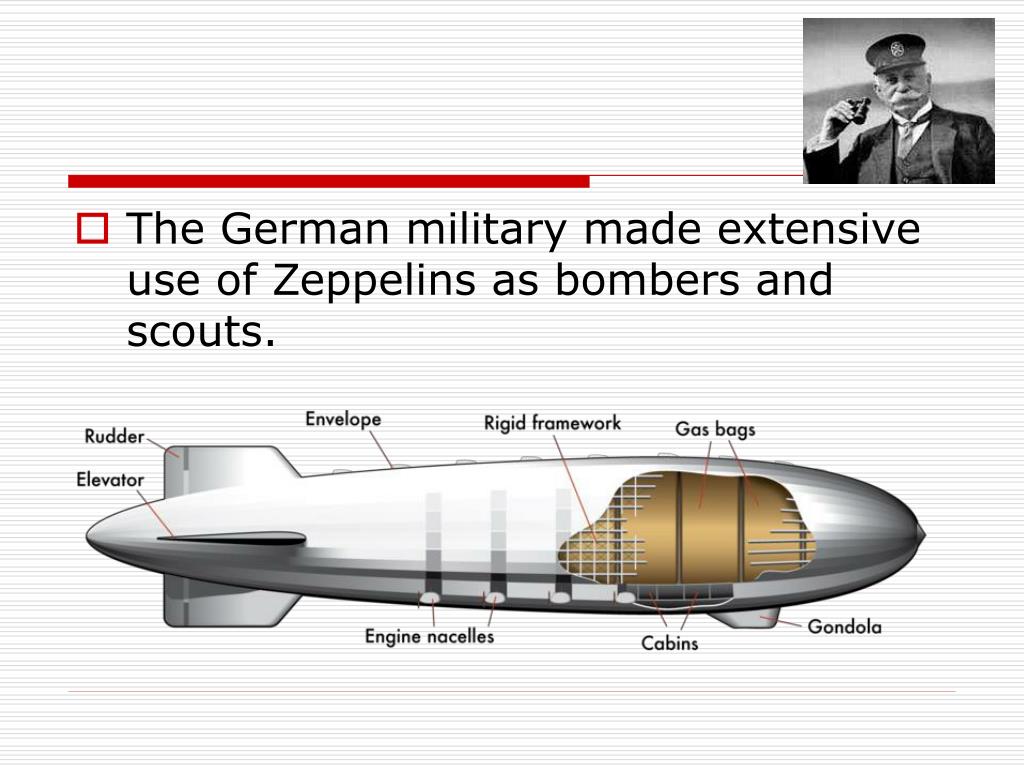 The German military made extensive use of Zeppelins as bombers and scouts.

Rudder
Elevator
Envelope
Rigid framework
Gas bags
Engine nacelles
Cabins
Gondola